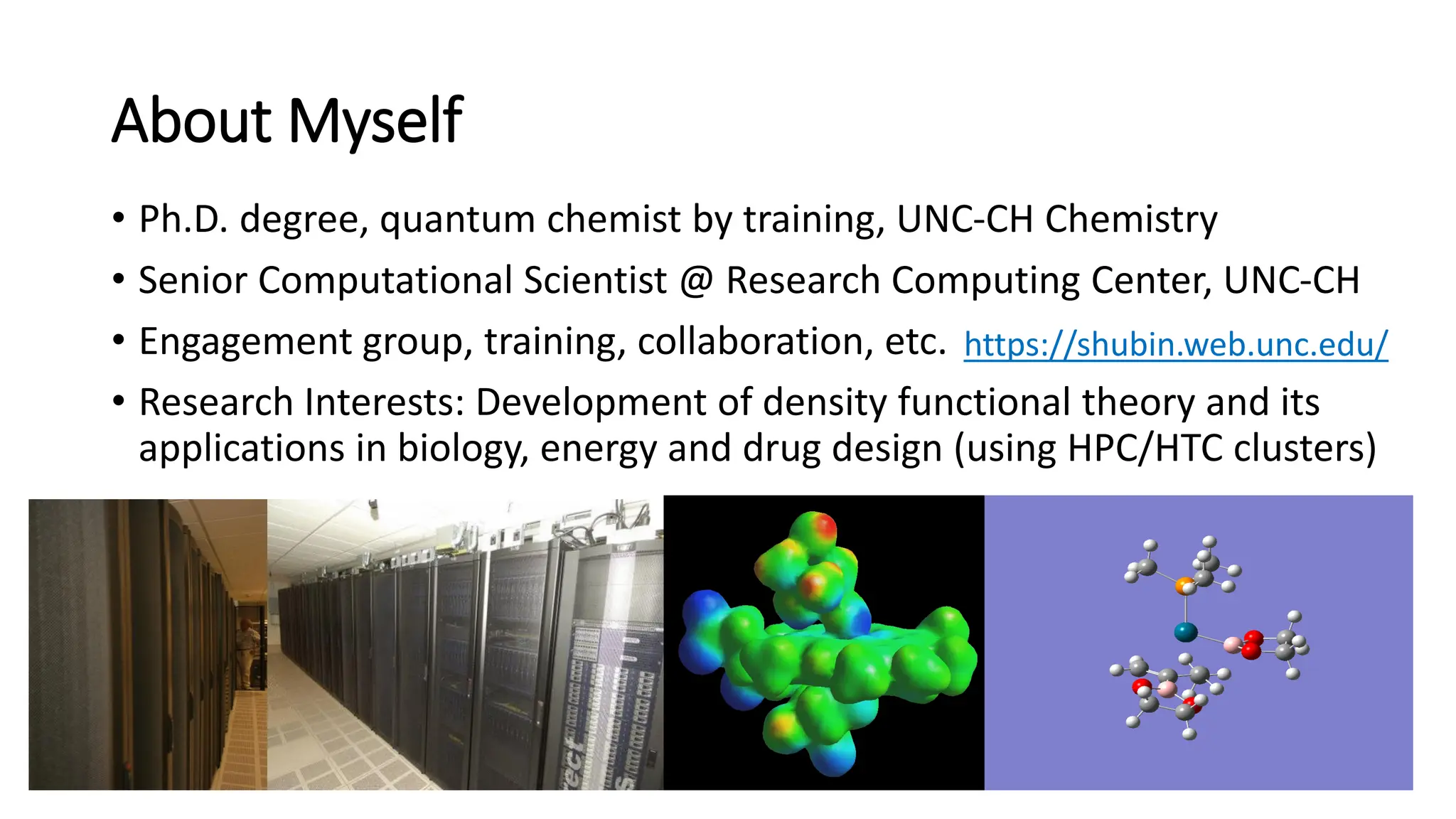 About Myself

• Ph.D. degree, quantum chemist by training, UNC-CH Chemistry
• Senior Computational Scientist @ Research Computing Center, UNC-CH
• Engagement group, training, collaboration, etc. https://shubin.web.unc.edu/
• Research Interests: Development of density functional theory and its applications in biology, energy and drug design (using HPC/HTC clusters)